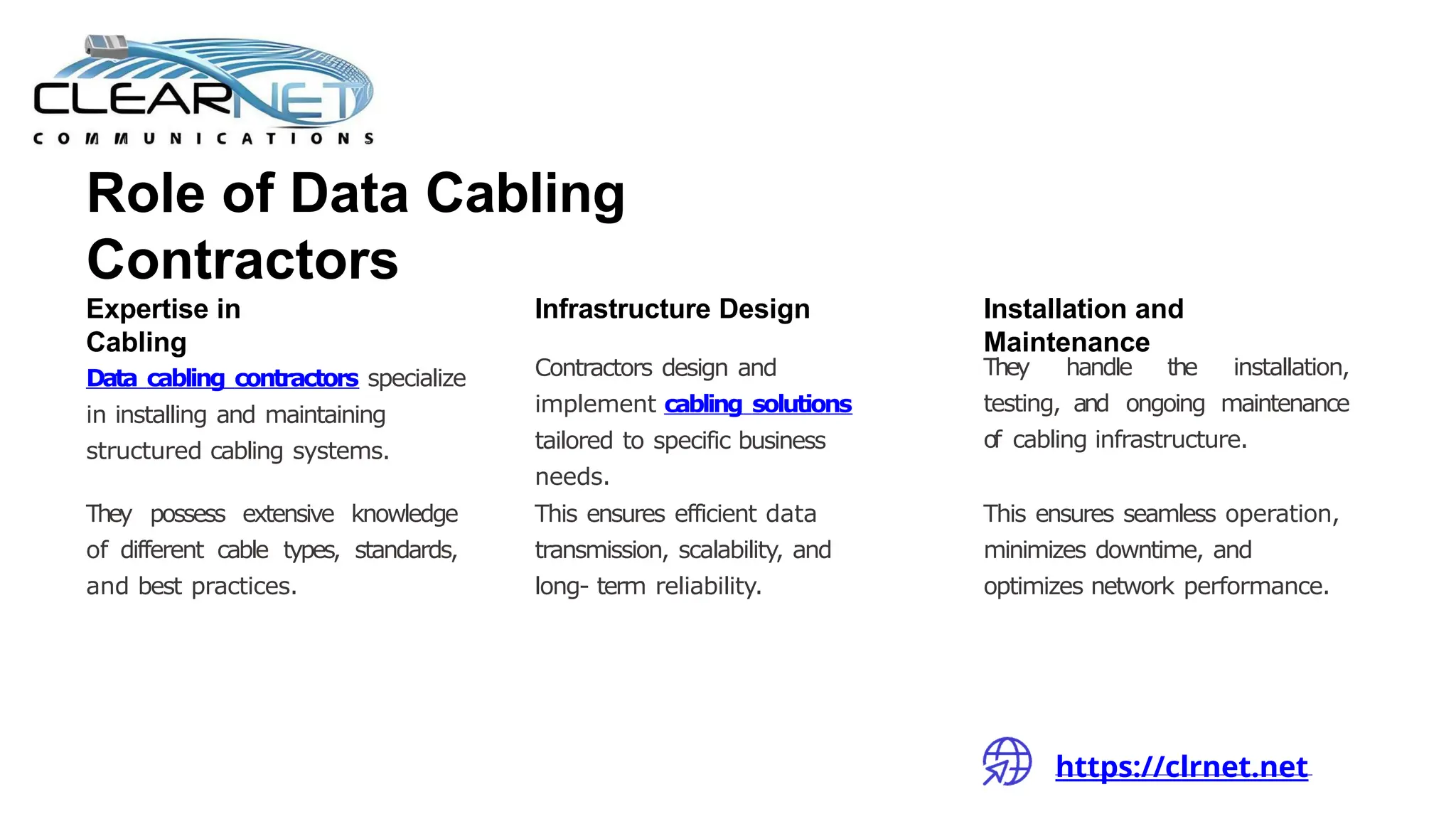 CLEARNET
COMMUNICATIONS

Role of Data Cabling Contractors

Expertise in Cabling

Data cabling contractors specialize in installing and maintaining structured cabling systems.

They possess extensive knowledge of different cable types, standards, and best practices.

Infrastructure Design

Contractors design and implement cabling solutions tailored to specific business needs.

This ensures efficient data transmission, scalability, and long- term reliability.

Installation and Maintenance

They handle the installation, testing, and ongoing maintenance of cabling infrastructure.

This ensures seamless operation, minimizes downtime, and optimizes network performance.

https://clrnet.net